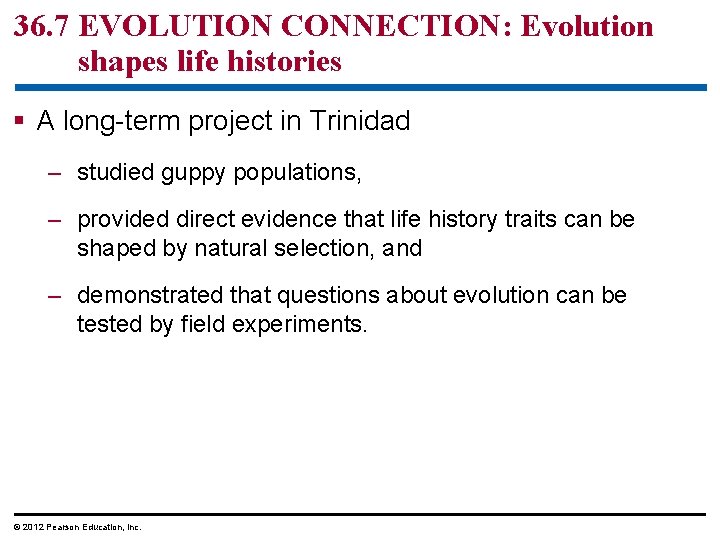 36.7 EVOLUTION CONNECTION: Evolution shapes life histories

▪ A long-term project in Trinidad

– studied guppy populations,

– provided direct evidence that life history traits can be shaped by natural selection, and

– demonstrated that questions about evolution can be tested by field experiments.

© 2012 Pearson Education, Inc.